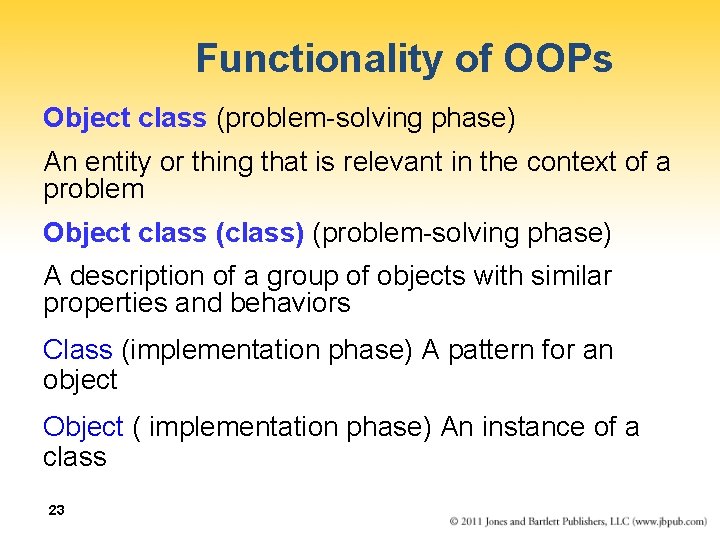 Functionality of OOPs

Object class (problem-solving phase)

An entity or thing that is relevant in the context of a problem

Object class (class) (problem-solving phase)

A description of a group of objects with similar properties and behaviors

Class (implementation phase) A pattern for an object

Object ( implementation phase) An instance of a class

23

© 2011 Jones and Bartlett Publishers, LLC (www.jbpub.com)